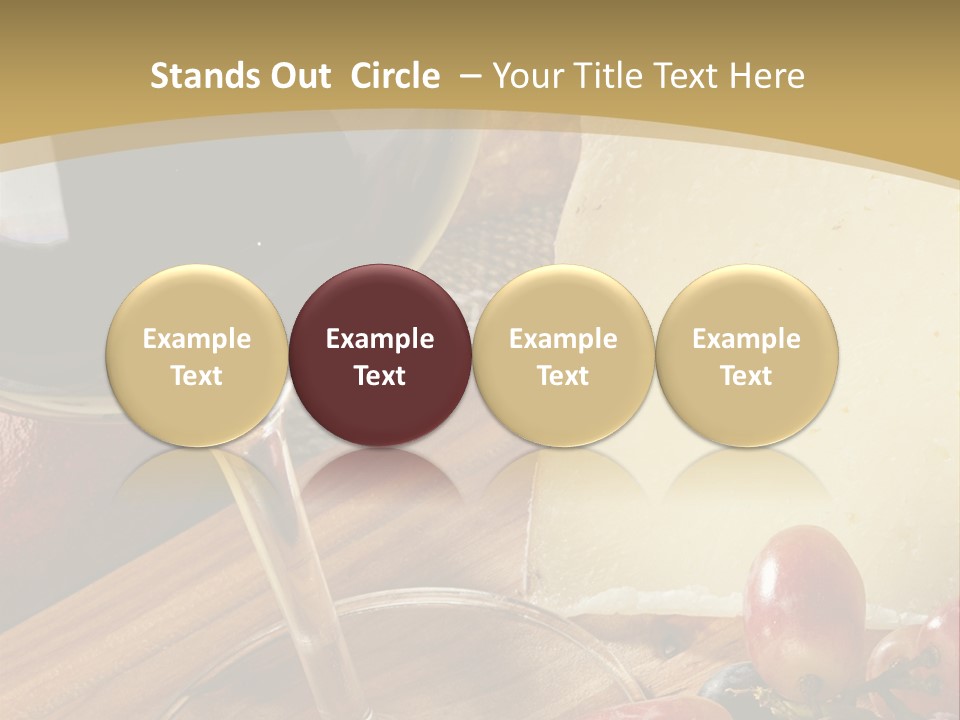 Stands Out Circle – Your Title Text Here

Example Text

Example Text

Example Text

Example Text